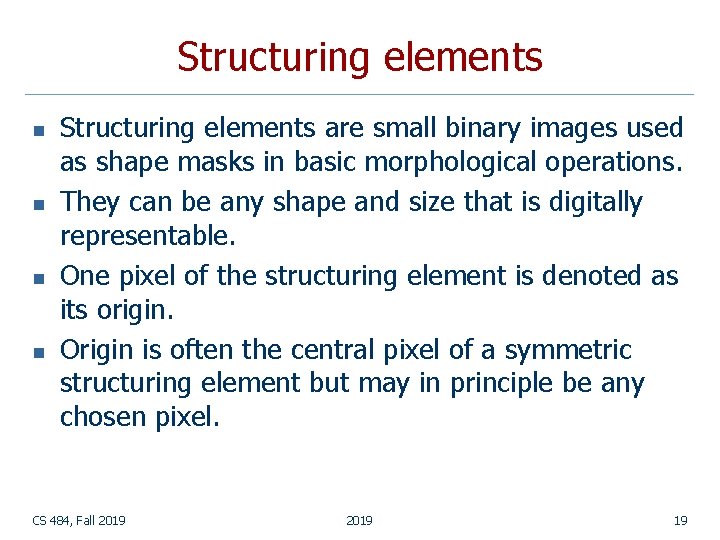 Structuring elements

- Structuring elements are small binary images used as shape masks in basic morphological operations.
- They can be any shape and size that is digitally representable.
- One pixel of the structuring element is denoted as its origin.
- Origin is often the central pixel of a symmetric structuring element but may in principle be any chosen pixel.

CS 484, Fall 2019

2019

19